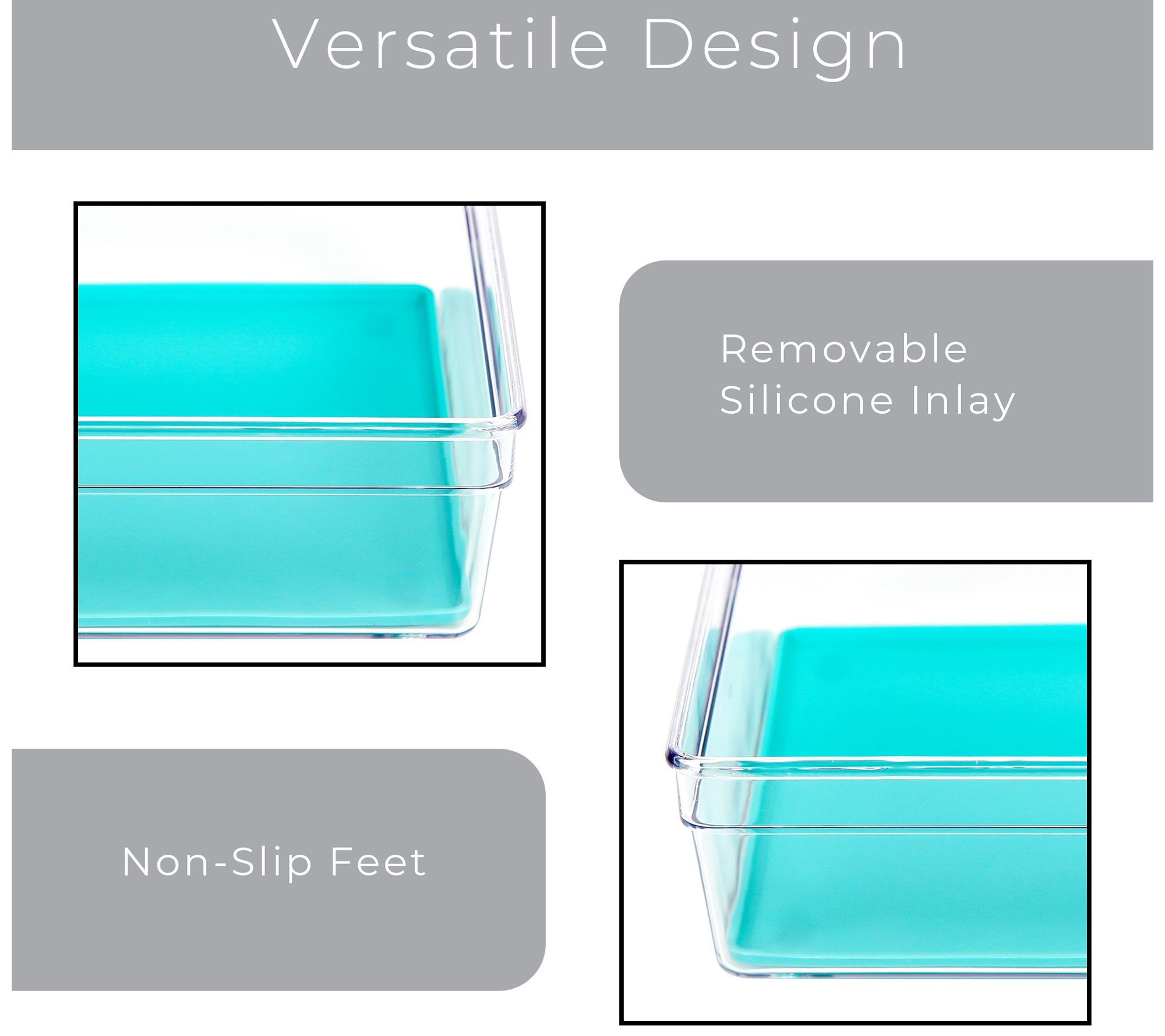 Versatile Design

Removable Silicone Inlay

Non-Slip Feet